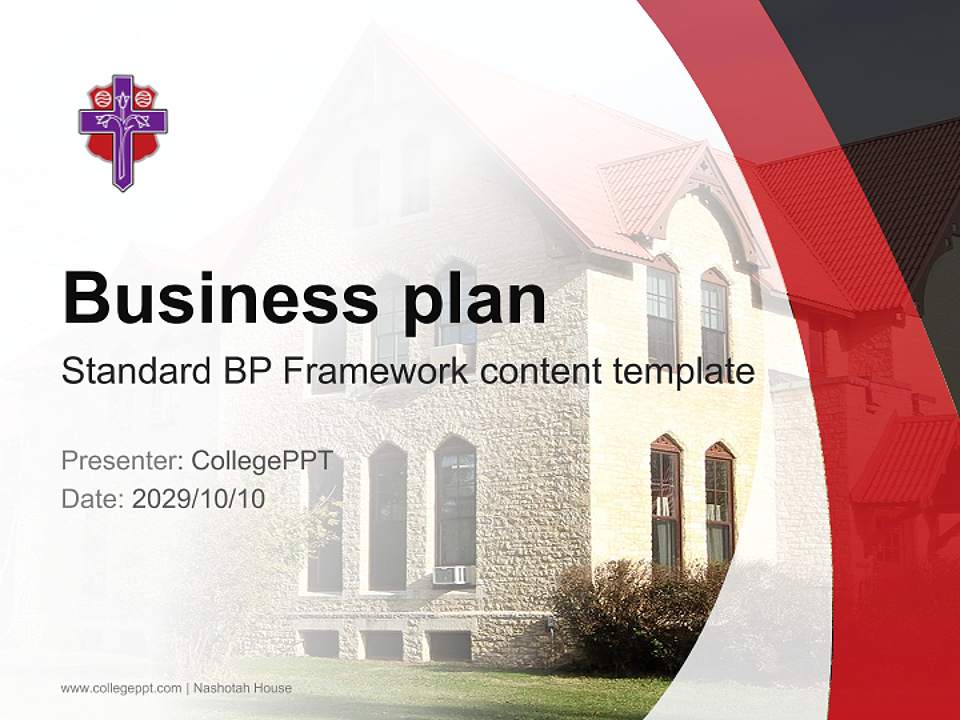 Business plan

Standard BP Framework content template

Presenter: CollegePPT
Date: 2029/10/10

www.collegeppt.com | Nashotah House